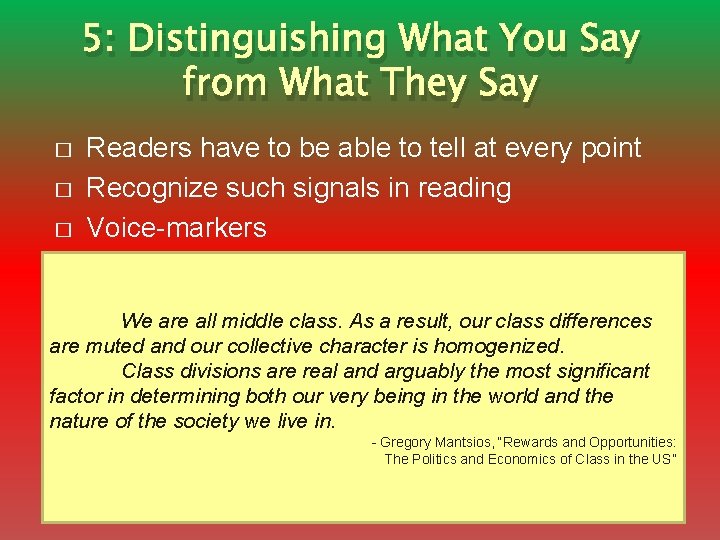 5: Distinguishing What You Say from What They Say

□ Readers have to be able to tell at every point
□ Recognize such signals in reading
□ Voice-markers

We are all middle class. As a result, our class differences are muted and our collective character is homogenized.

Class divisions are real and arguably the most significant factor in determining both our very being in the world and the nature of the society we live in.

- Gregory Mantsios, "Rewards and Opportunities: The Politics and Economics of Class in the US"